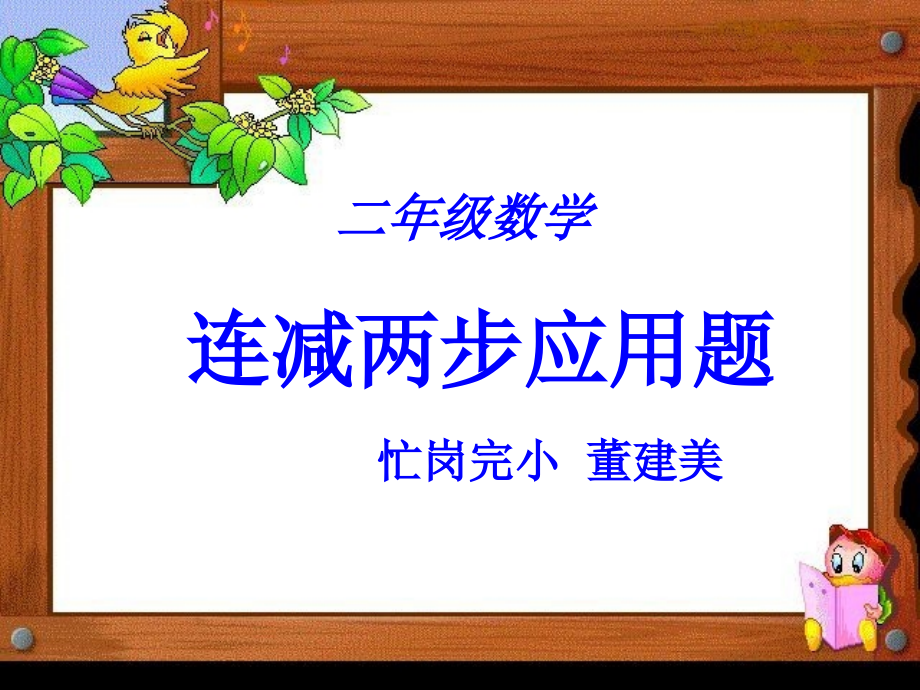 二年级数学

连减两步应用题

忙岗完小 董建美